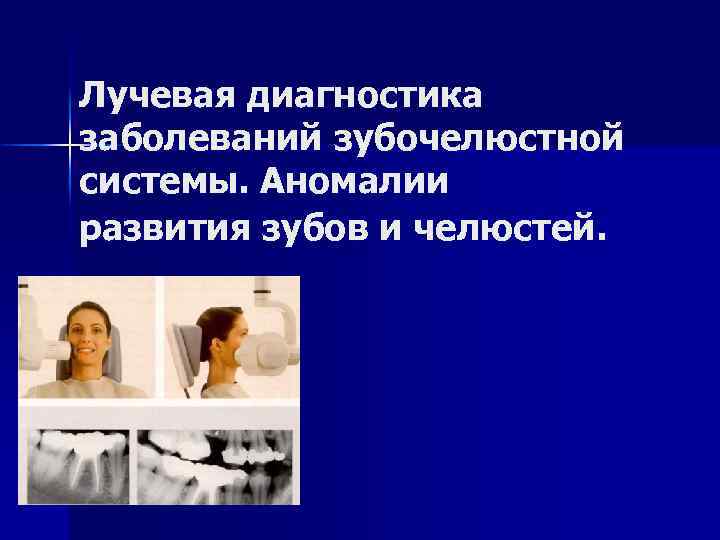 Лучевая диагностика заболеваний зубочелюстной системы. Аномалии развития зубов и челюстей.